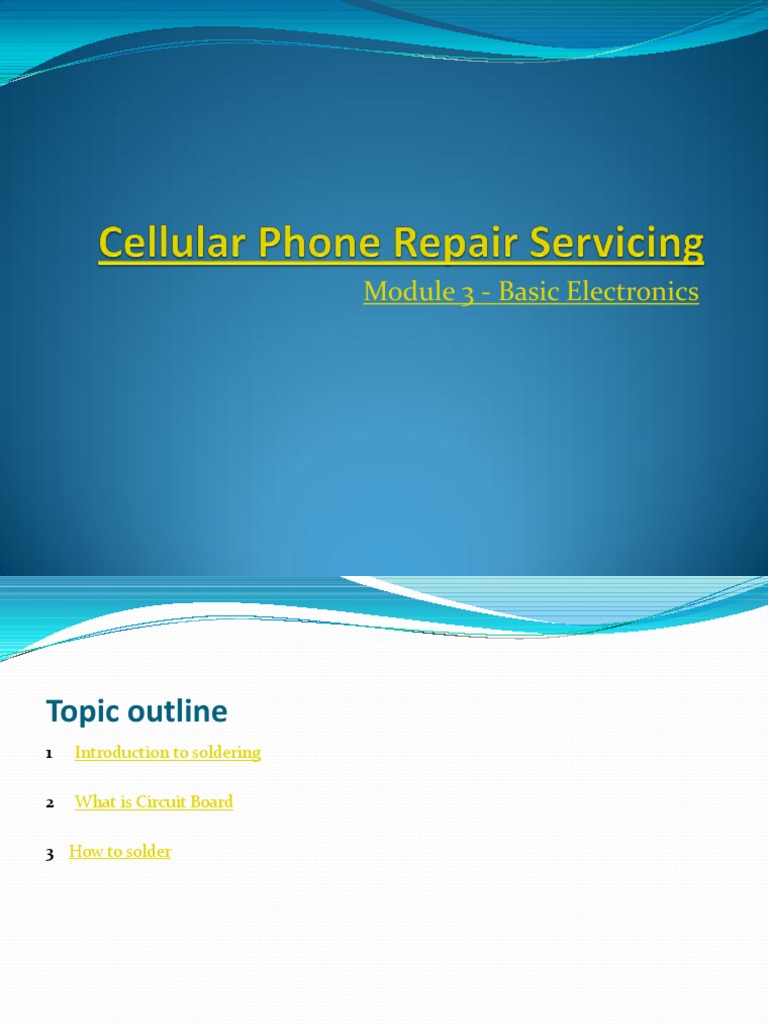 Cellular Phone Repair Servicing

Module 3 - Basic Electronics

Topic outline

1 Introduction to soldering

2 What is Circuit Board

3 How to solder